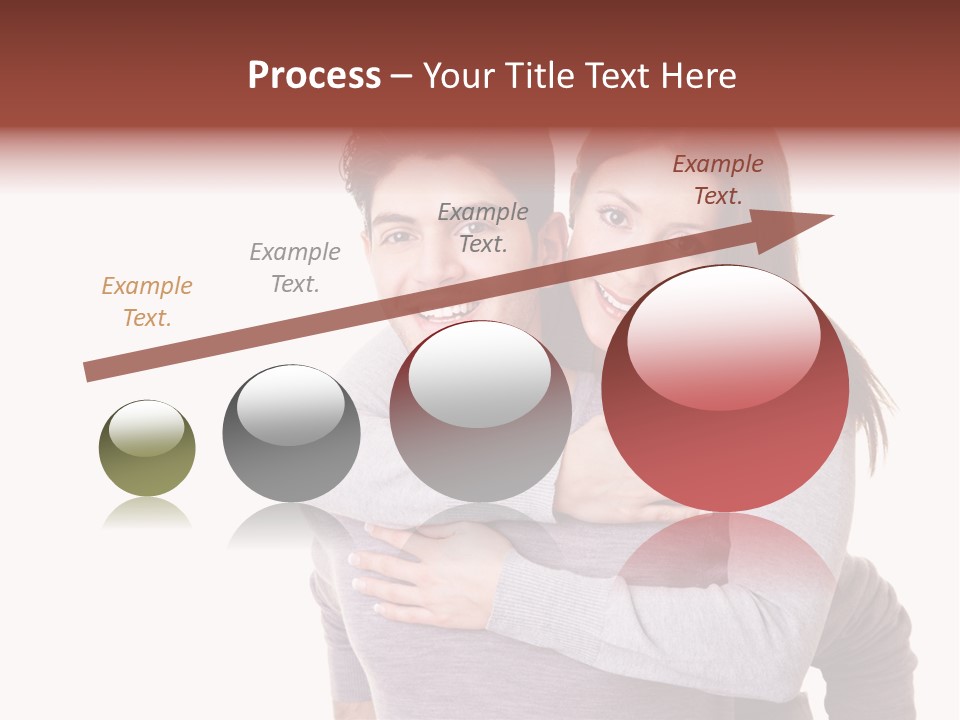 Process – Your Title Text Here

Example Text.

Example Text.

Example Text.

Example Text.